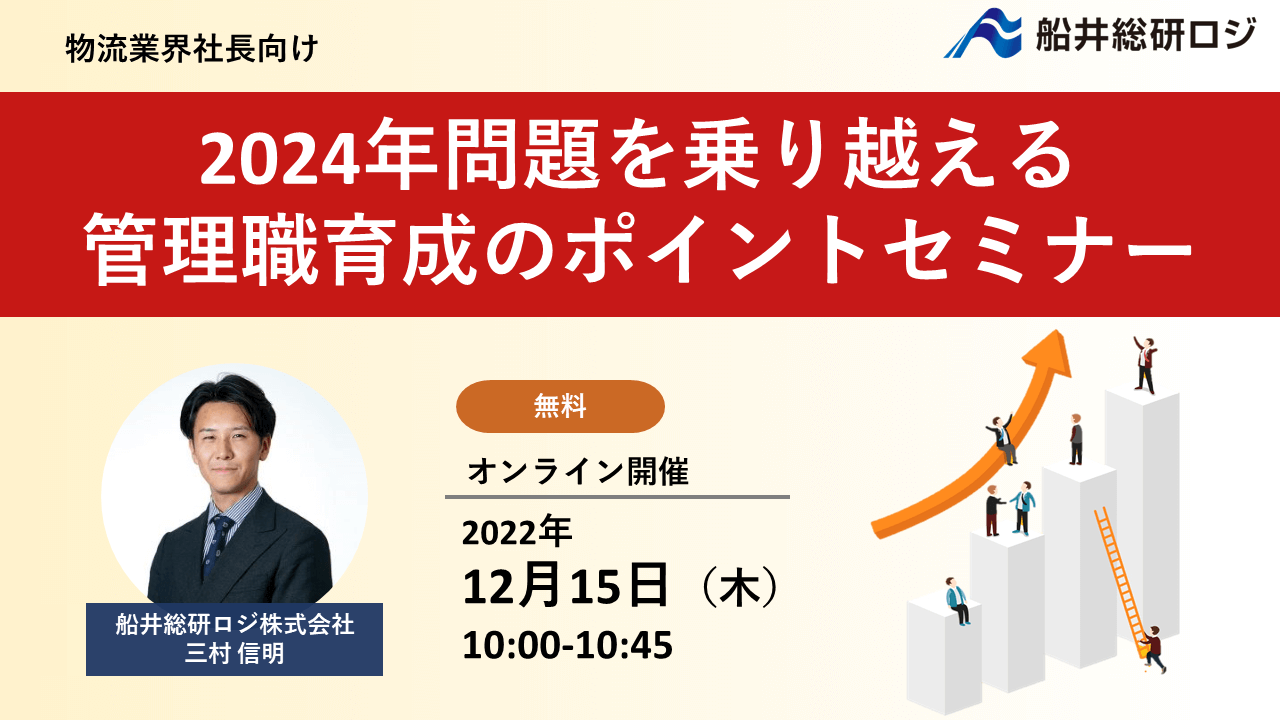 物流業界社長向け

船井総研ロジ

2024年問題を乗り越える
管理職育成のポイントセミナー

無料

オンライン開催

2022年
12月15日（木）
10:00-10:45

船井総研ロジ株式会社
三村 信明